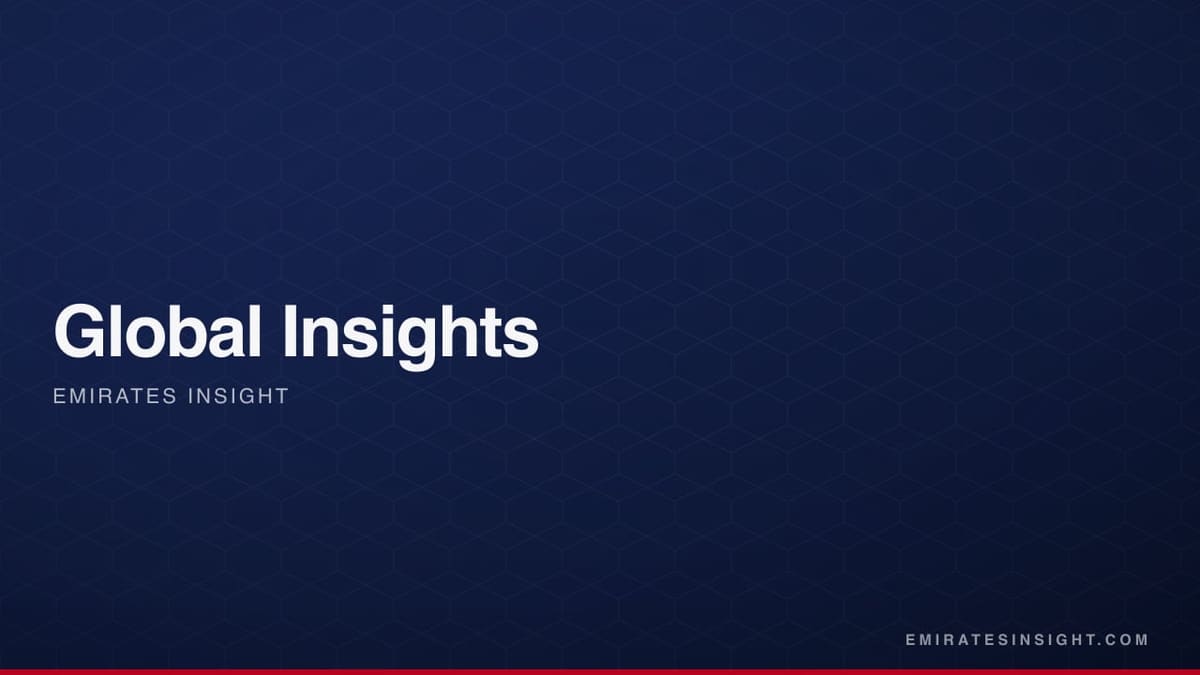 Global Insights

EMIRATES INSIGHT

EMIRATESINSIGHT.COM